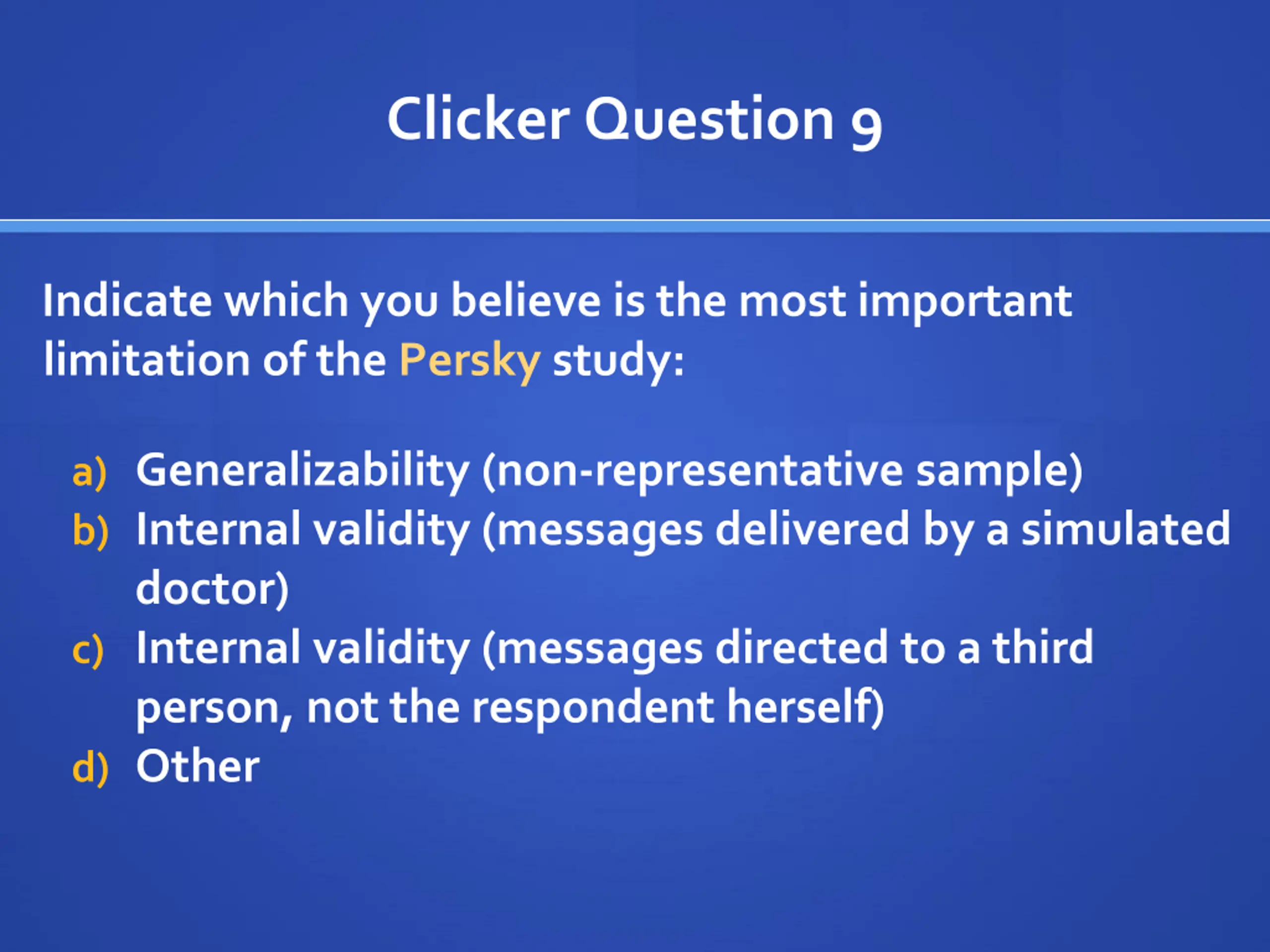 Clicker Question 9

Indicate which you believe is the most important limitation of the Persky study:

a) Generalizability (non-representative sample)
b) Internal validity (messages delivered by a simulated doctor)
c) Internal validity (messages directed to a third person, not the respondent herself)
d) Other